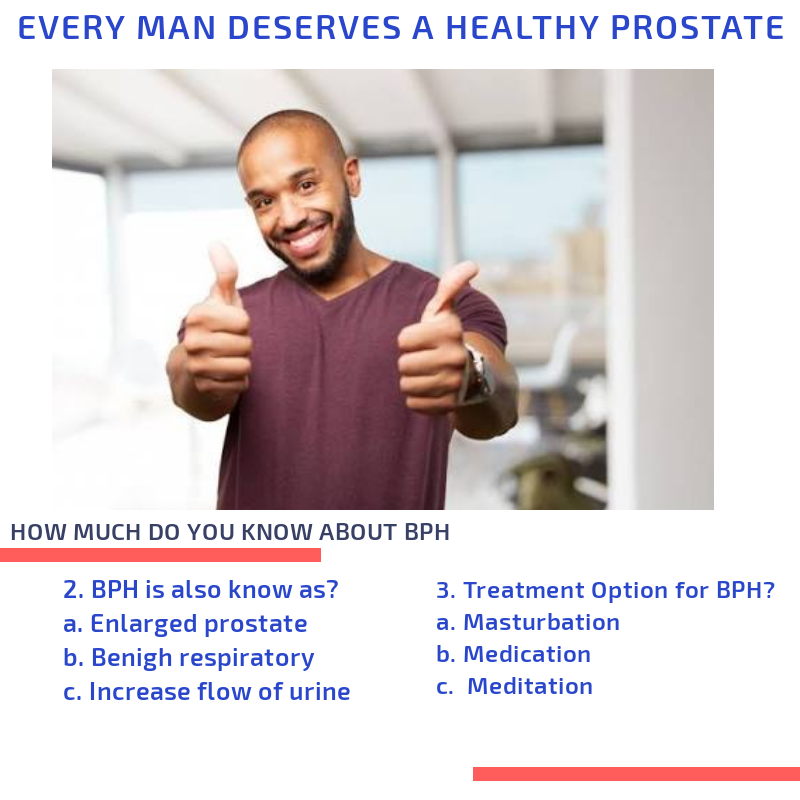 EVERY MAN DESERVES A HEALTHY PROSTATE

HOW MUCH DO YOU KNOW ABOUT BPH

2. BPH is also know as?
a. Enlarged prostate
b. Benigh respiratory
c. Increase flow of urine

3. Treatment Option for BPH?
a. Masturbation
b. Medication
c. Meditation